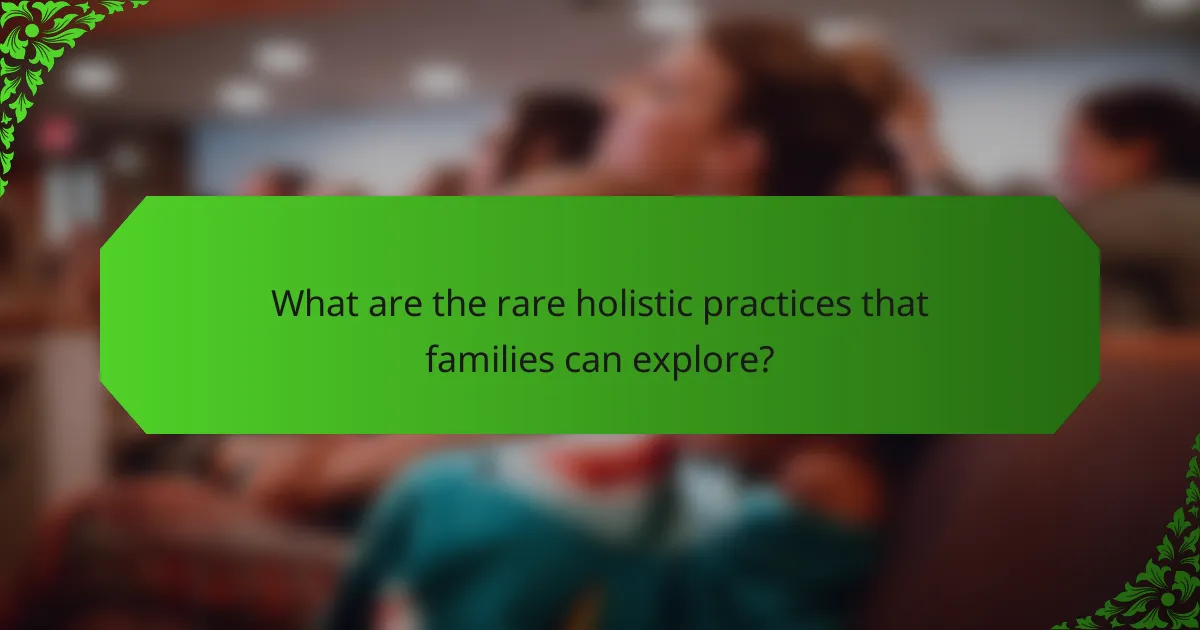 What are the rare holistic practices that families can explore?